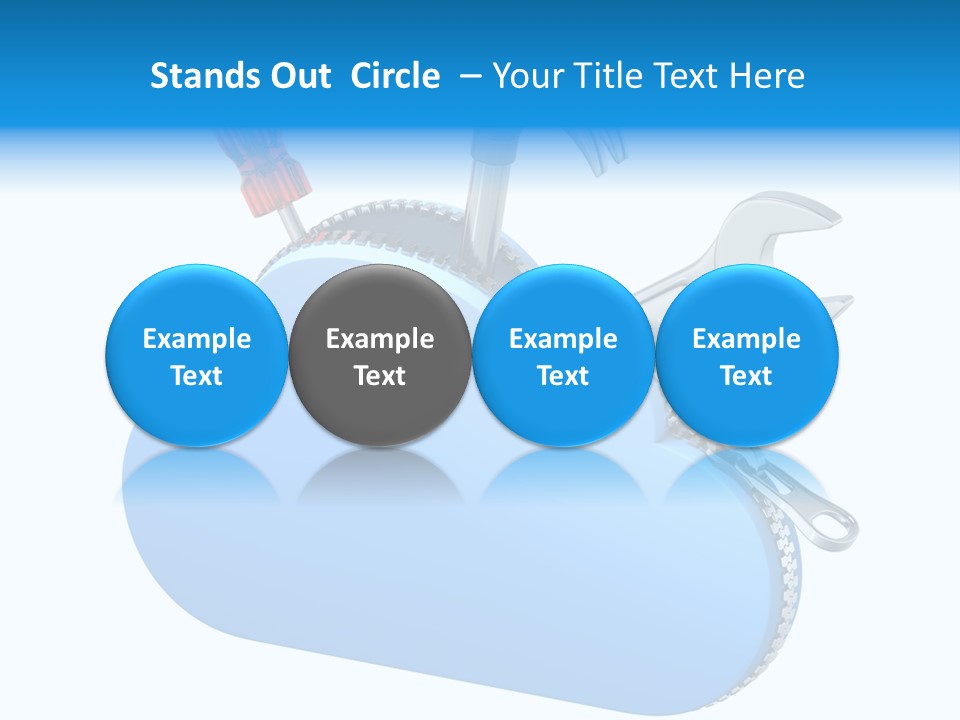 Stands Out Circle – Your Title Text Here

Example Text

Example Text

Example Text

Example Text